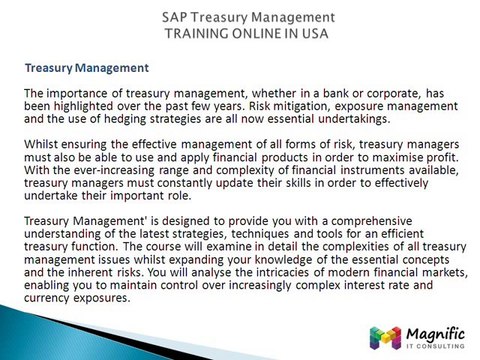 SAP Treasury Management
TRAINING ONLINE IN USA

Treasury Management

The importance of treasury management, whether in a bank or corporate, has been highlighted over the past few years. Risk mitigation, exposure management and the use of hedging strategies are all now essential undertakings.

Whilst ensuring the effective management of all forms of risk, treasury managers must also be able to use and apply financial products in order to maximise profit. With the ever-increasing range and complexity of financial instruments available, treasury managers must constantly update their skills in order to effectively undertake their important role.

Treasury Management' is designed to provide you with a comprehensive understanding of the latest strategies, techniques and tools for an efficient treasury function. The course will examine in detail the complexities of all treasury management issues whilst expanding your knowledge of the essential concepts and the inherent risks. You will analyse the intricacies of modern financial markets, enabling you to maintain control over increasingly complex interest rate and currency exposures.

Magnific
IT CONSULTING